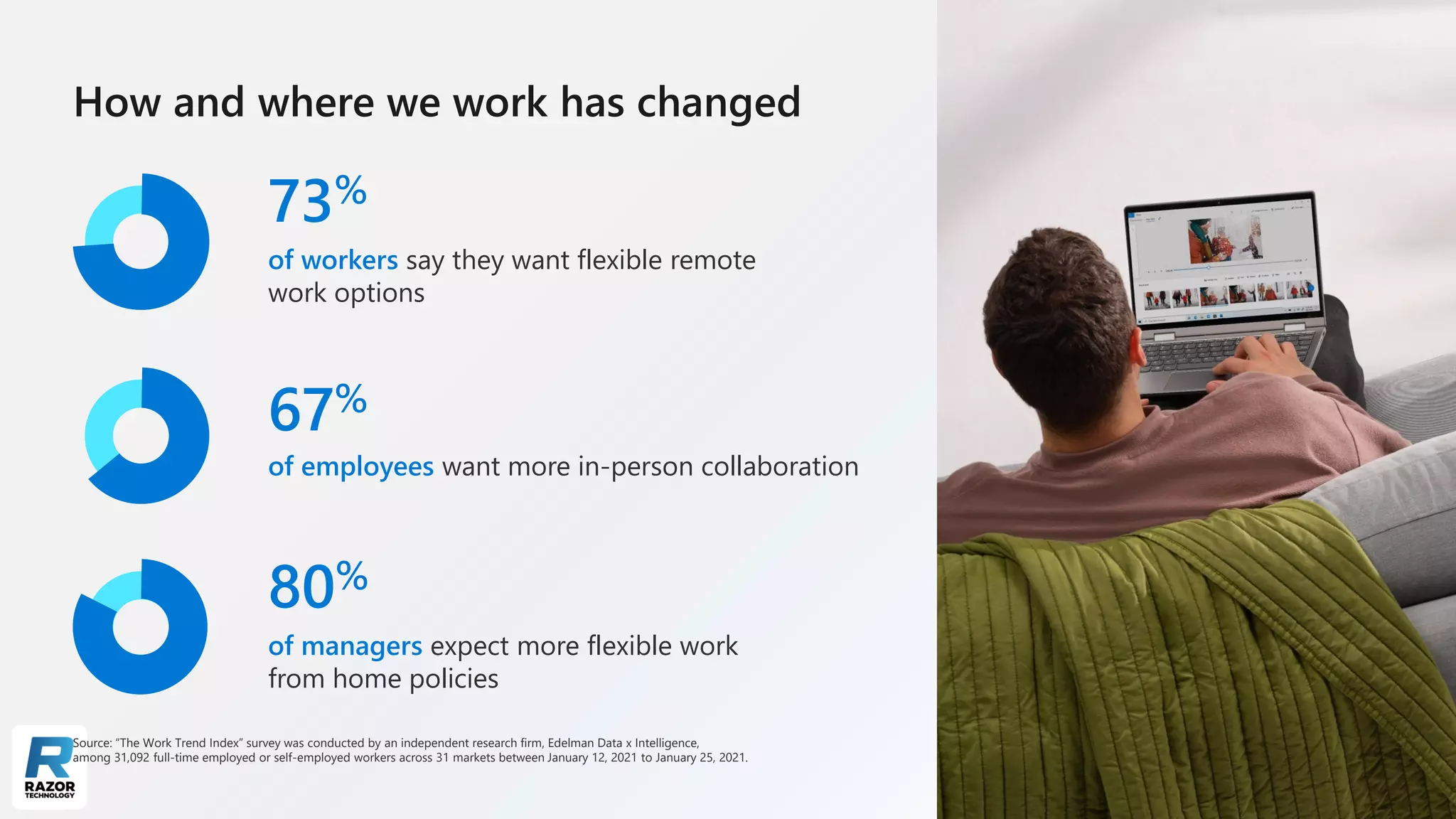 How and where we work has changed

73%

of workers say they want flexible remote work options

67%

of employees want more in-person collaboration

80%

of managers expect more flexible work from home policies

Source: "The Work Trend Index" survey was conducted by an independent research firm, Edelman Data x Intelligence, among 31,092 full-time employed or self-employed workers across 31 markets between January 12, 2021 to January 25, 2021.

R
RAZOR
TECHNOLOGY